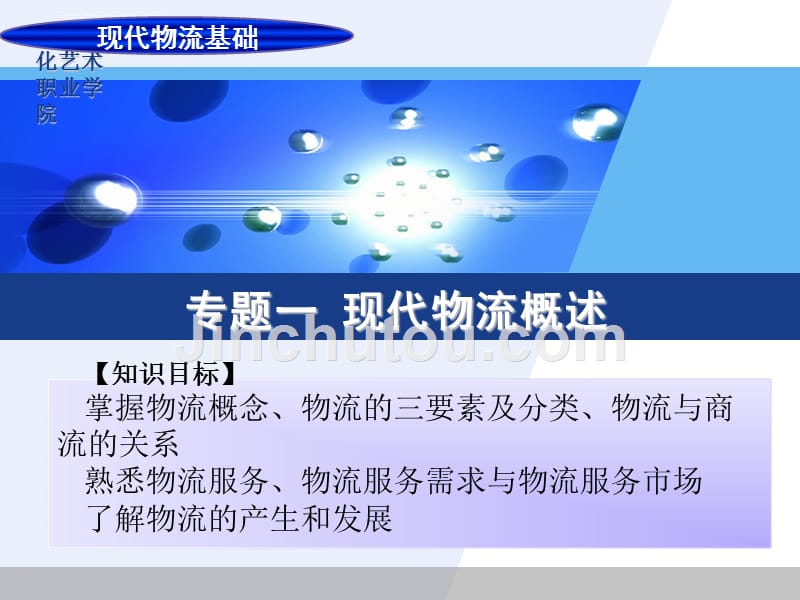 现代物流基础

化艺术职业学院

专题一 现代物流概述

Jinchutou.com

【知识目标】

掌握物流概念、物流的三要素及分类、物流与商流的关系

熟悉物流服务、物流服务需求与物流服务市场

了解物流的产生和发展